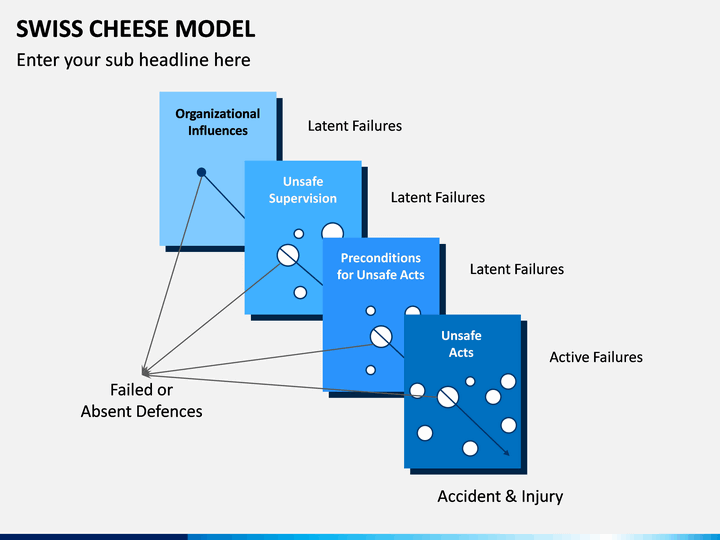 SWISS CHEESE MODEL

Enter your sub headline here

Organizational Influences

Latent Failures

Unsafe Supervision

Latent Failures

Preconditions for Unsafe Acts

Latent Failures

Unsafe Acts

Active Failures

Failed or Absent Defences

Accident & Injury